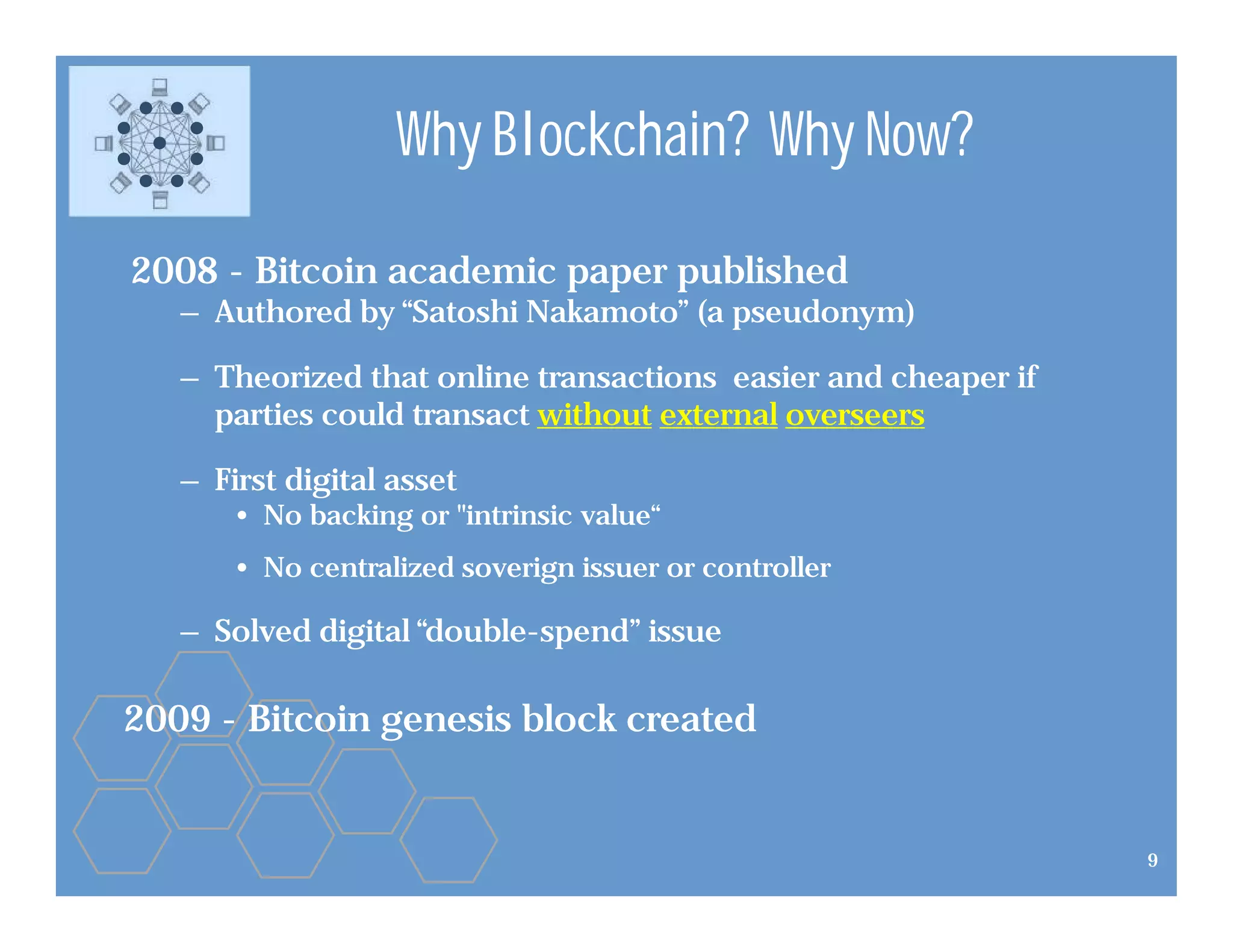 Why Blockchain? Why Now?

2008 - Bitcoin academic paper published

– Authored by “Satoshi Nakamoto” (a pseudonym)

– Theorized that online transactions easier and cheaper if parties could transact without external overseers

– First digital asset

• No backing or "intrinsic value“

• No centralized soverign issuer or controller

– Solved digital “double-spend” issue

2009 - Bitcoin genesis block created

9